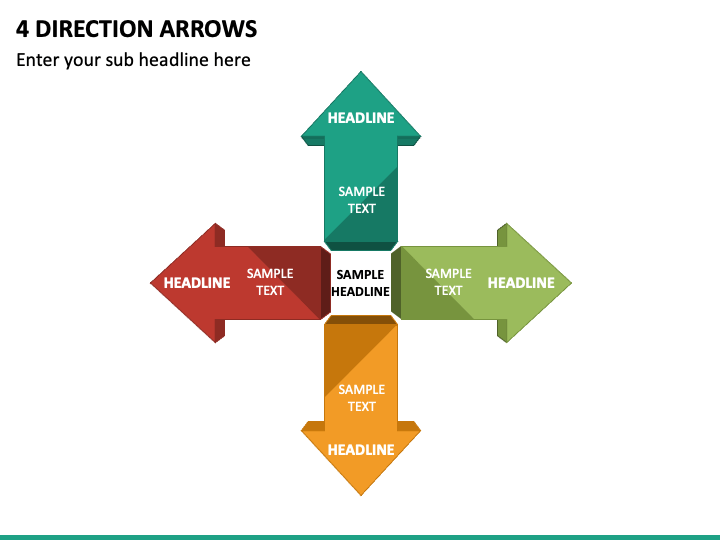 4 DIRECTION ARROWS

Enter your sub headline here

HEADLINE

SAMPLE TEXT

HEADLINE

SAMPLE TEXT

SAMPLE HEADLINE

SAMPLE TEXT

HEADLINE

SAMPLE TEXT

HEADLINE